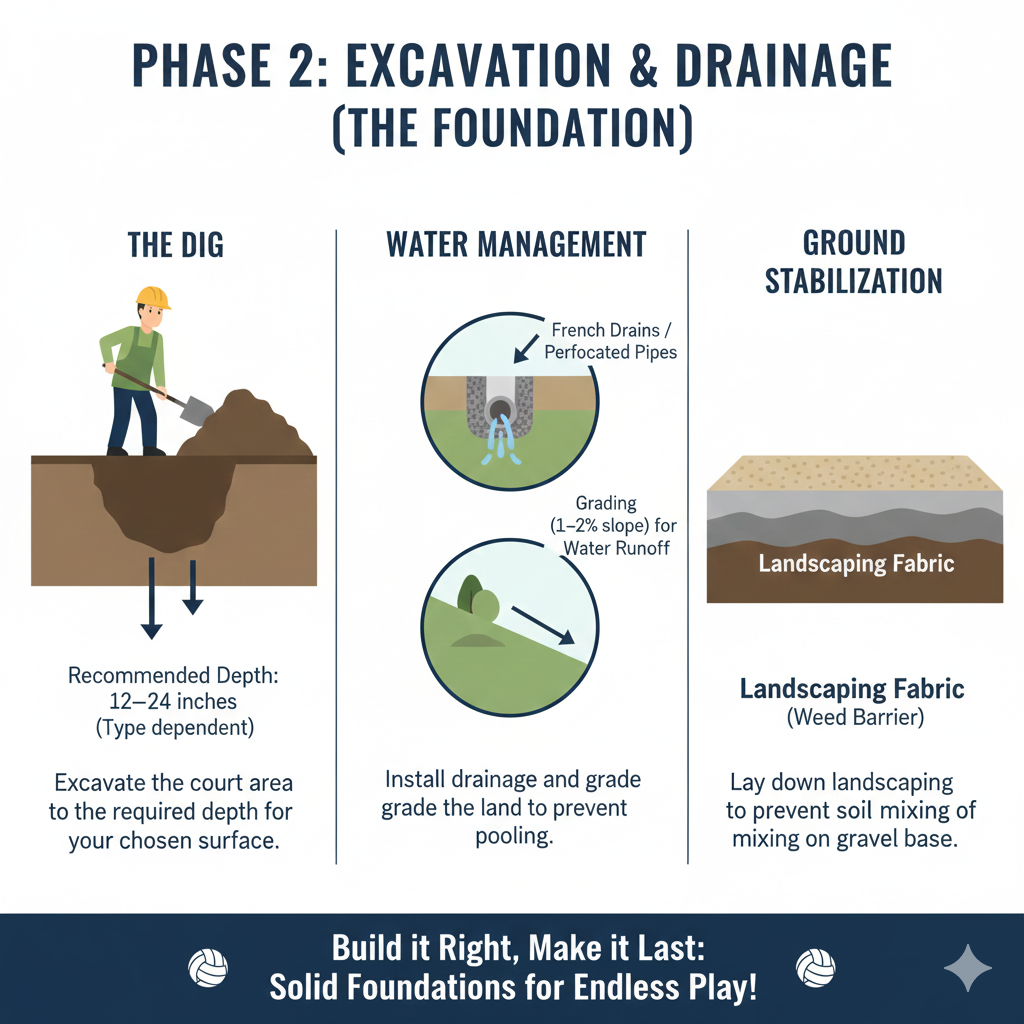 PHASE 2: EXCAVATION & DRAINAGE (THE FOUNDATION)

THE DIG

Recommended Depth: 12–24 inches (Type dependent)

Excavate the court area to the required depth for your chosen surface.

WATER MANAGEMENT

French Drains / Perfocated Pipes

Grading (1–2% slope) for Water Runoff

Install drainage and grade grade the land to prevent pooling.

GROUND STABILIZATION

Landscaping Fabric

Landscaping Fabric
(Weed Barrier)

Lay down landscaping to prevent soil mixing of mixing on gravel base.

Build it Right, Make it Last:
Solid Foundations for Endless Play!